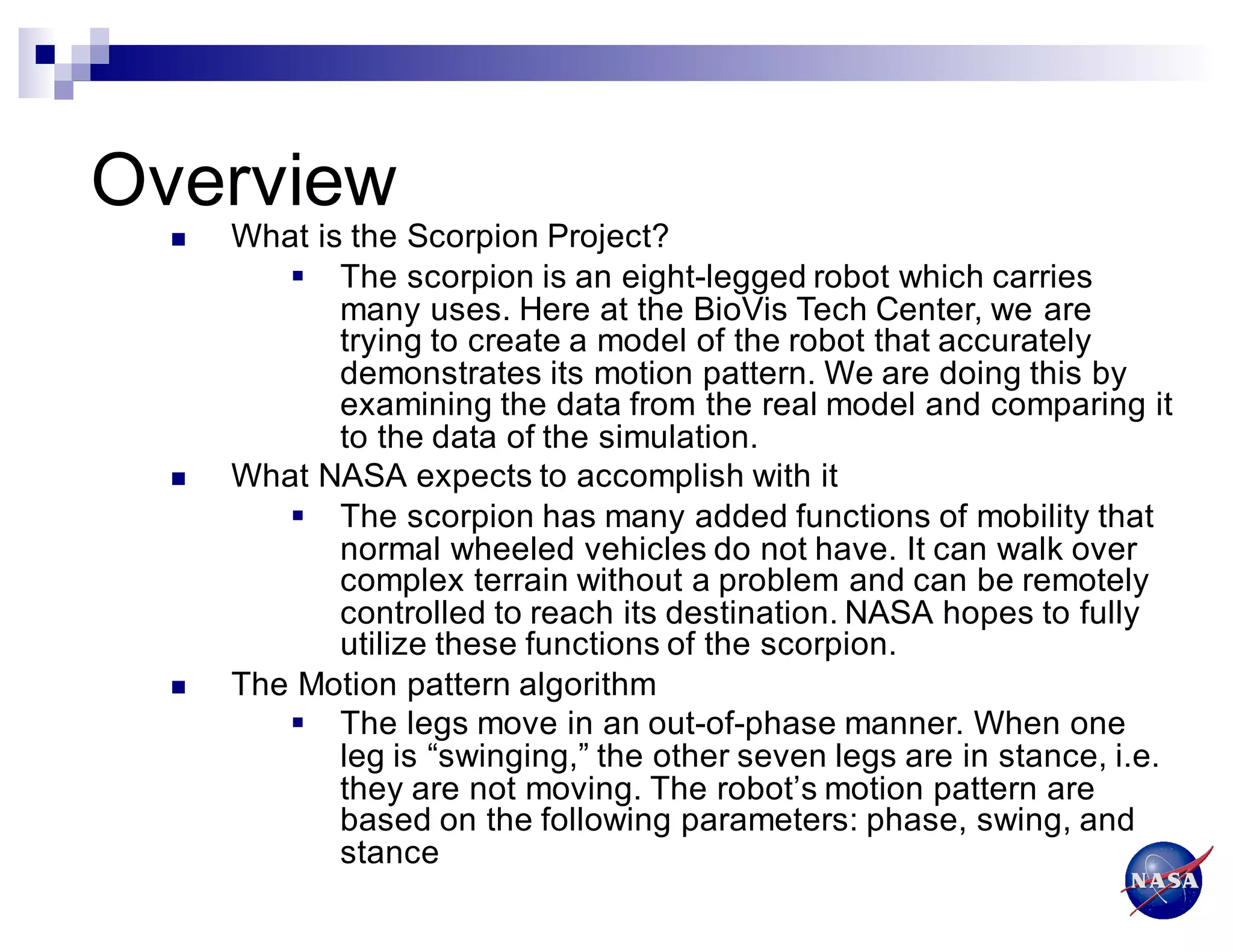 Overview

What is the Scorpion Project?

The scorpion is an eight-legged robot which carries many uses. Here at the BioVis Tech Center, we are trying to create a model of the robot that accurately demonstrates its motion pattern. We are doing this by examining the data from the real model and comparing it to the data of the simulation.

What NASA expects to accomplish with it

The scorpion has many added functions of mobility that normal wheeled vehicles do not have. It can walk over complex terrain without a problem and can be remotely controlled to reach its destination. NASA hopes to fully utilize these functions of the scorpion.

The Motion pattern algorithm

The legs move in an out-of-phase manner. When one leg is “swinging,” the other seven legs are in stance, i.e. they are not moving. The robot’s motion pattern are based on the following parameters: phase, swing, and stance

NASA